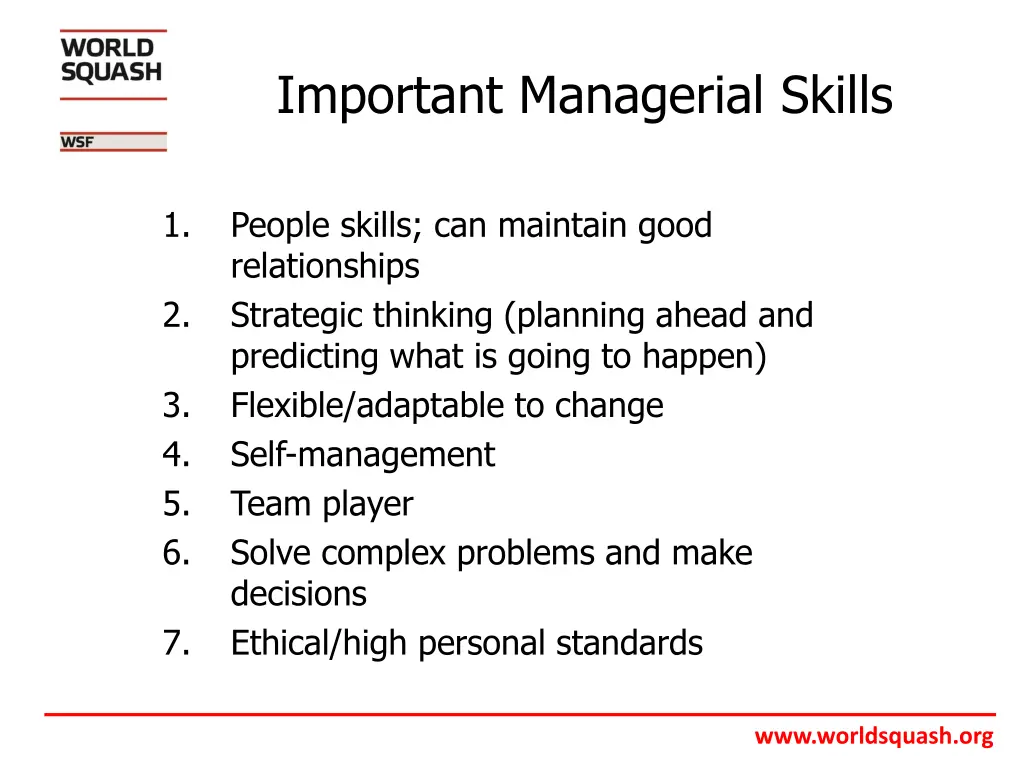 WORLD SQUASH

WSF

Important Managerial Skills

1. People skills; can maintain good relationships
2. Strategic thinking (planning ahead and predicting what is going to happen)
3. Flexible/adaptable to change
4. Self-management
5. Team player
6. Solve complex problems and make decisions
7. Ethical/high personal standards

www.worldsquash.org